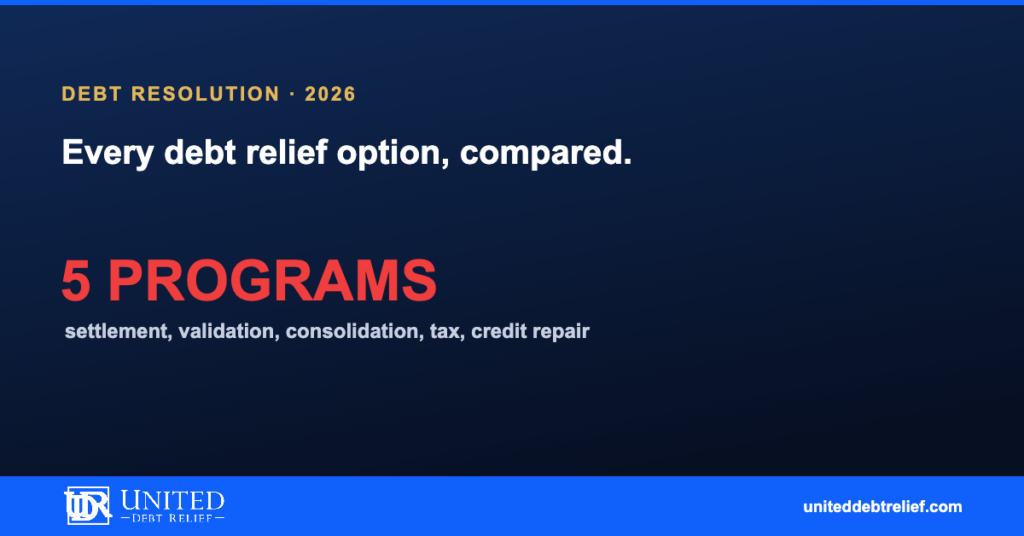 DEBT RESOLUTION · 2026

Every debt relief option, compared.

5 PROGRAMS

settlement, validation, consolidation, tax, credit repair

UDR UNITED DEBT RELIEF

uniteddebtrelief.com